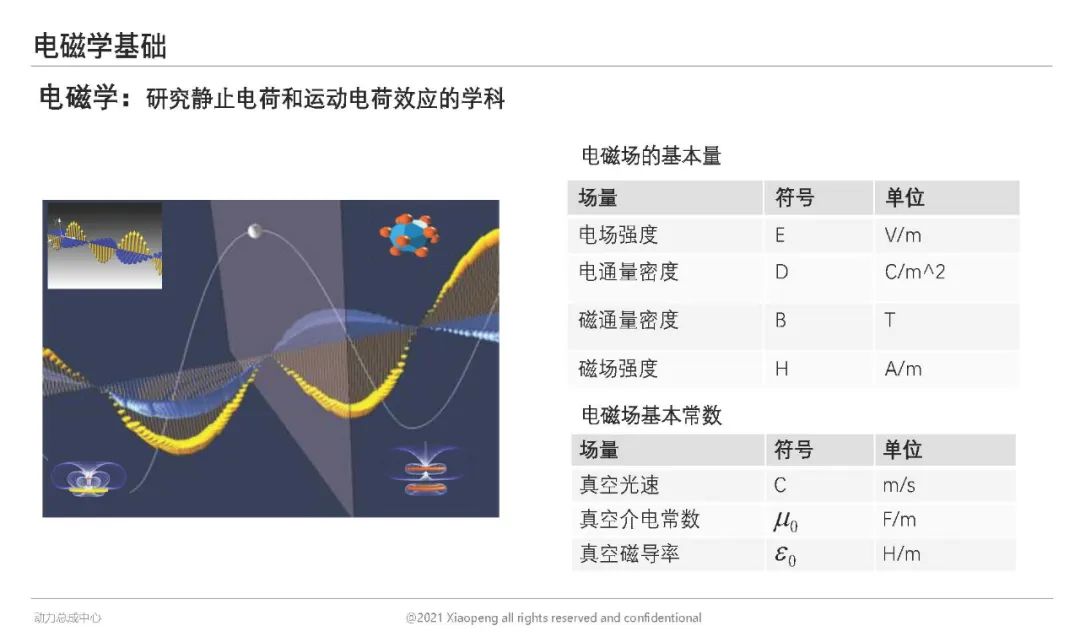 电磁学基础

电磁学：研究静止电荷和运动电荷效应的学科

电磁场的基本量

| 场量 | 符号 | 单位 |
|---|---|---|
| 电场强度 | E | V/m |
| 电通量密度 | D | C/m^2 |
| 磁通量密度 | B | T |
| 磁场强度 | H | A/m |

电磁场基本常数

| 场量 | 符号 | 单位 |
|---|---|---|
| 真空光速 | C | m/s |
| 真空介电常数 | $\mu_0$ | F/m |
| 真空磁导率 | $\varepsilon_0$ | H/m |

动力总成中心

@2021 Xiaopeng all rights reserved and confidentional